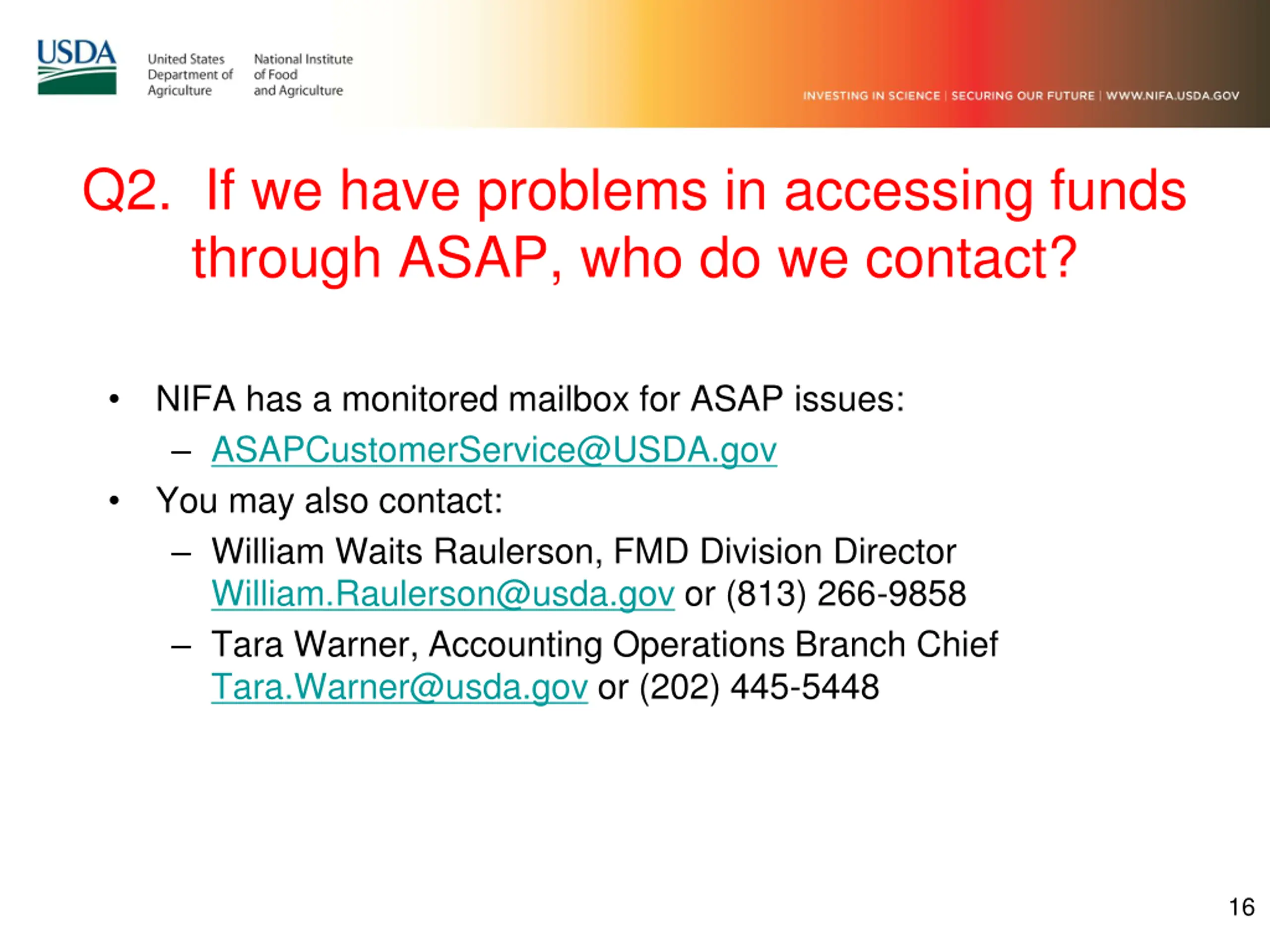 USDA

United States Department of Agriculture

National Institute of Food and Agriculture

INVESTING IN SCIENCE | SECURING OUR FUTURE | WWW.NIFA.USDA.GOV

Q2. If we have problems in accessing funds through ASAP, who do we contact?

• NIFA has a monitored mailbox for ASAP issues:
– ASAPCustomerService@USDA.gov
• You may also contact:
– William Waits Raulerson, FMD Division Director William.Raulerson@usda.gov or (813) 266-9858
– Tara Warner, Accounting Operations Branch Chief Tara.Warner@usda.gov or (202) 445-5448

16